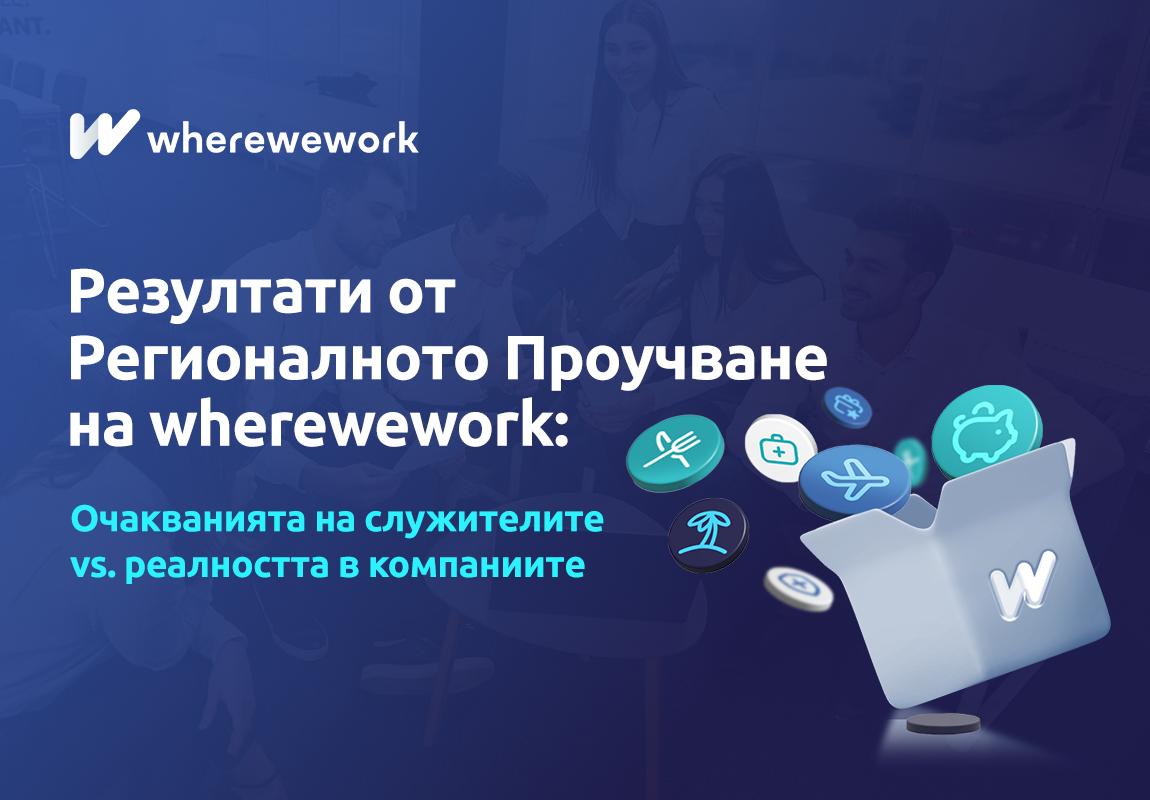 wherewework

Резултати от Регионалното Проучване на wherewework:

Очакванията на служителите vs. реалността в компаниите